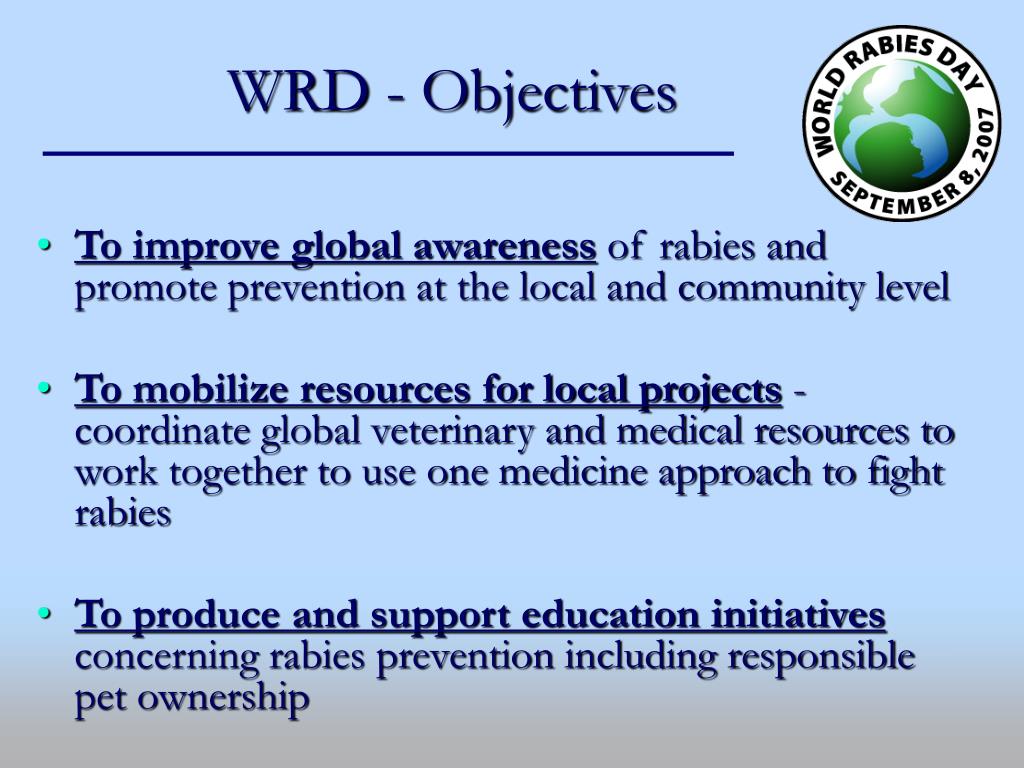 WRD - Objectives

WORLD RABIES DAY
SEPTEMBER 8, 2007

• To improve global awareness of rabies and promote prevention at the local and community level

• To mobilize resources for local projects - coordinate global veterinary and medical resources to work together to use one medicine approach to fight rabies

• To produce and support education initiatives concerning rabies prevention including responsible pet ownership